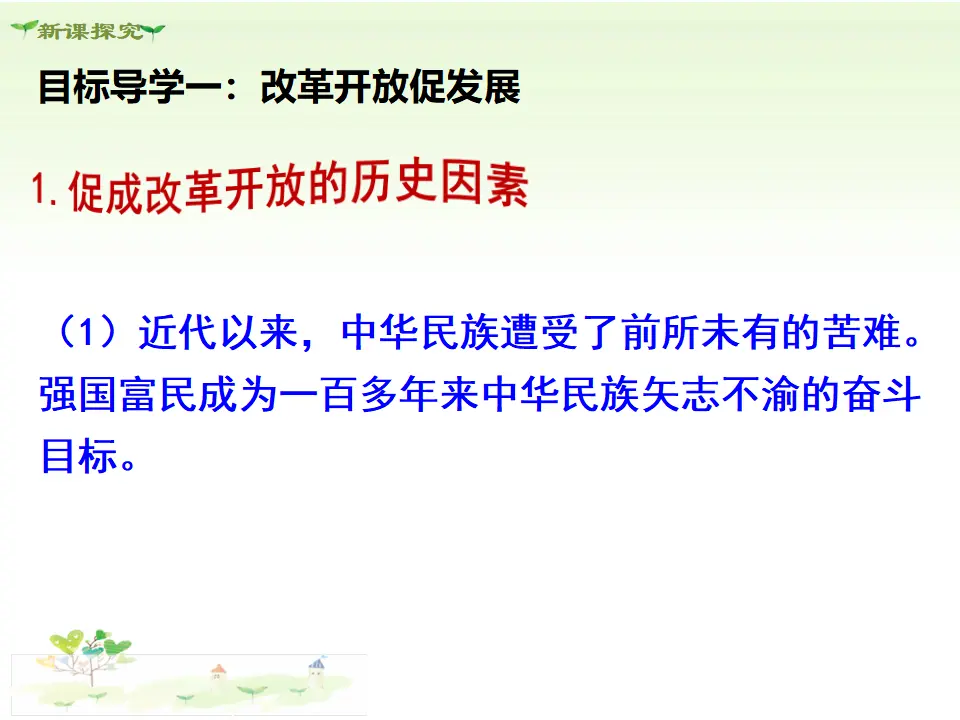 新课探究

目标导学一：改革开放促发展

1.促成改革开放的历史因素

（1）近代以来，中华民族遭受了前所未有的苦难。强国富民成为一百多年来中华民族矢志不渝的奋斗目标。